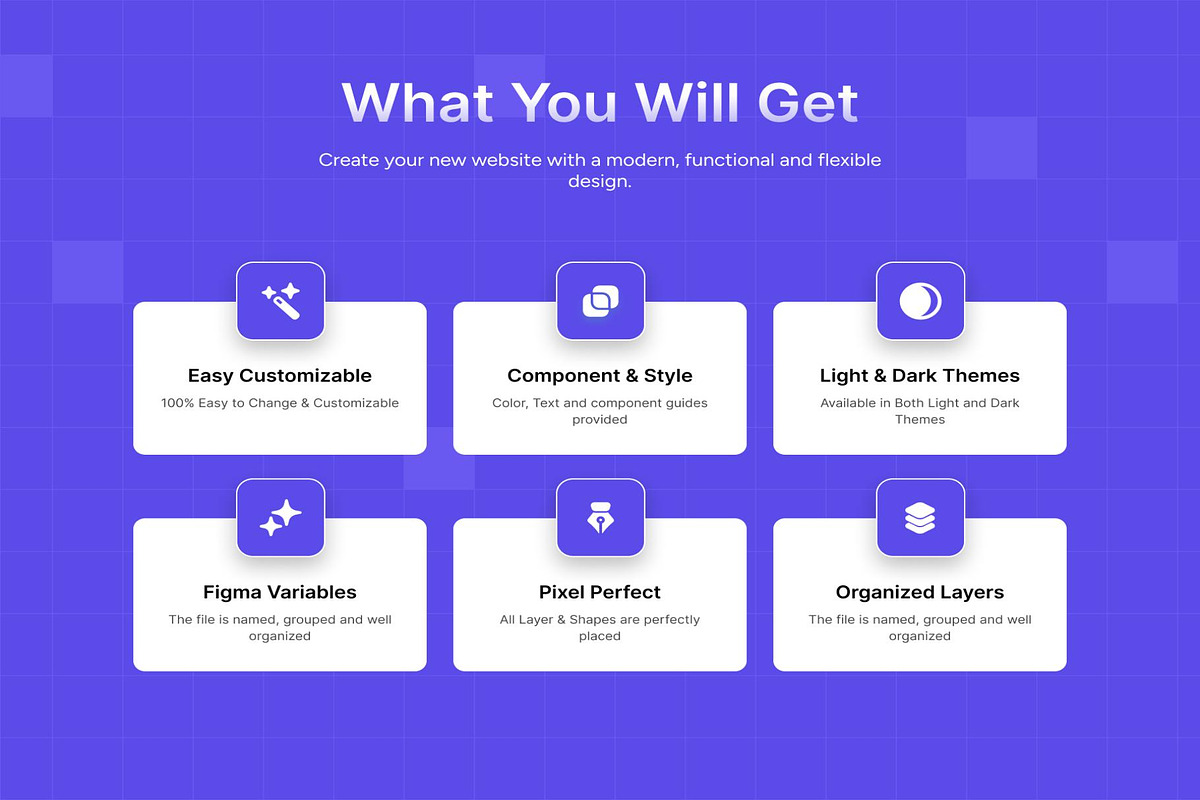 What You Will Get

Create your new website with a modern, functional and flexible design.

Easy Customizable

100% Easy to Change & Customizable

Component & Style

Color, Text and component guides provided

Light & Dark Themes

Available in Both Light and Dark Themes

Figma Variables

The file is named, grouped and well organized

Pixel Perfect

All Layer & Shapes are perfectly placed

Organized Layers

The file is named, grouped and well organized